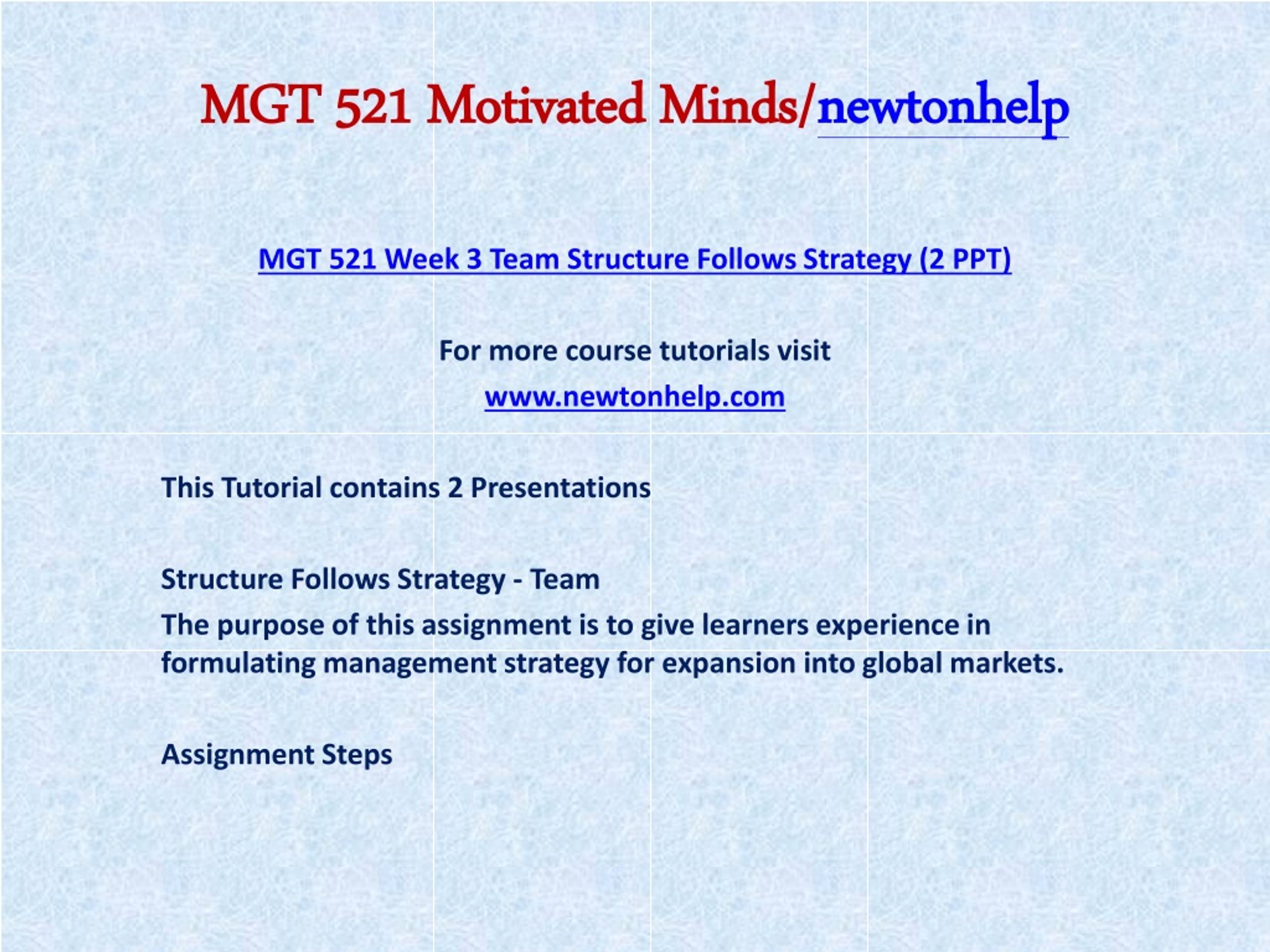 MGT 521 Motivated Minds/newtonhelp

MGT 521 Week 3 Team Structure Follows Strategy (2 PPT)

For more course tutorials visit

www.newtonhelp.com

This Tutorial contains 2 Presentations

Structure Follows Strategy - Team

The purpose of this assignment is to give learners experience in formulating management strategy for expansion into global markets.

Assignment Steps